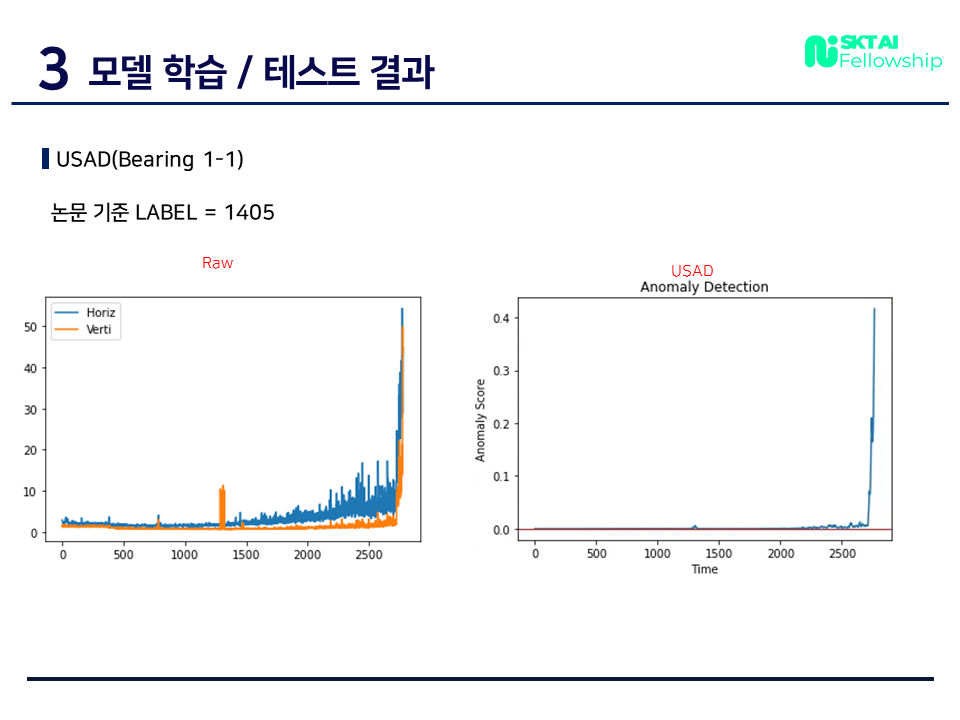 3 모델 학습 / 테스트 결과

SKT AI Fellowship

USAD(Bearing 1-1)

논문 기준 LABEL = 1405

Raw

Horiz
Verti

50
40
30
20
10
0

0 500 1000 1500 2000 2500

USAD
Anomaly Detection

Anomaly Score

0.4
0.3
0.2
0.1
0.0

0 500 1000 1500 2000 2500
Time